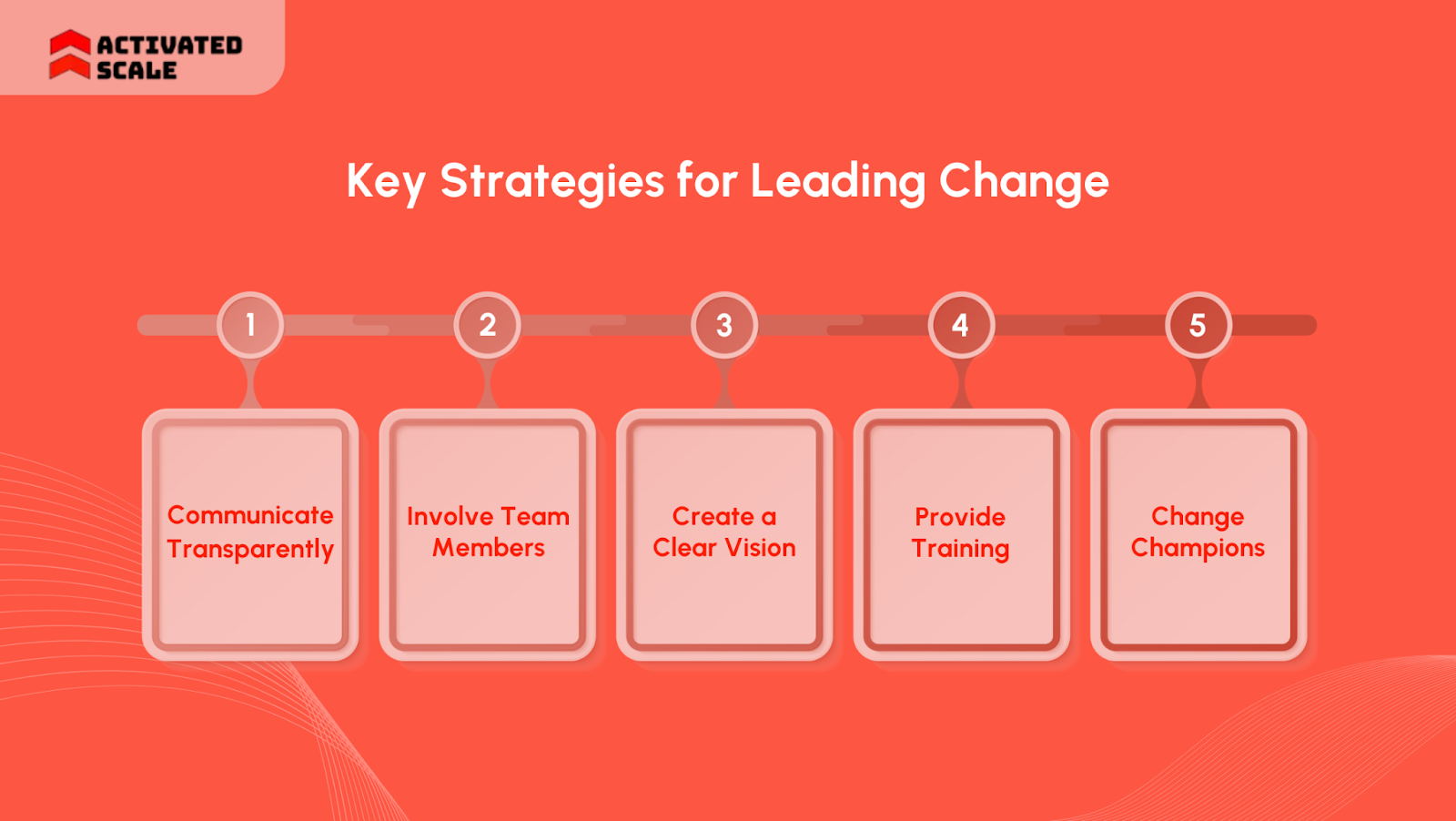 ACTIVATED SCALE

Key Strategies for Leading Change

1
Communicate Transparently

2
Involve Team Members

3
Create a Clear Vision

4
Provide Training

5
Change Champions